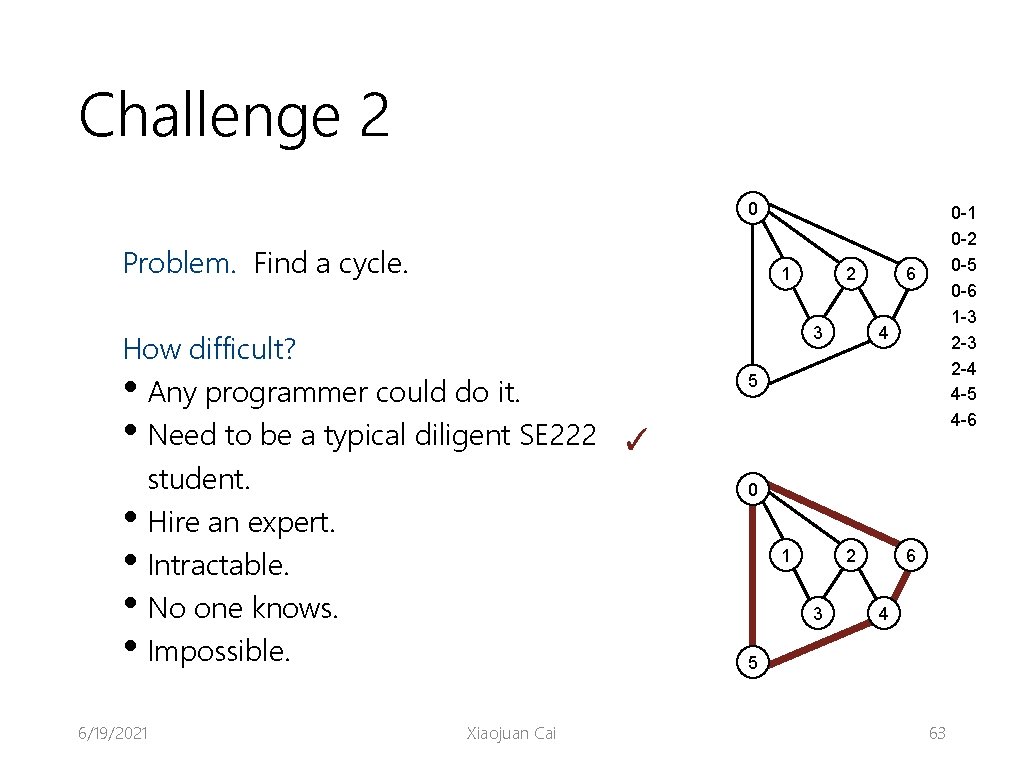 Challenge 2

Problem. Find a cycle.

How difficult?
• Any programmer could do it.
• Need to be a typical diligent SE222 student. ✓
• Hire an expert.
• Intractable.
• No one knows.
• Impossible.

0
1
2
6
3
4
5

0-1
0-2
0-5
0-6
1-3
2-3
2-4
4-5
4-6

0
1
2
6
3
4
5

6/19/2021

Xiaojuan Cai

63